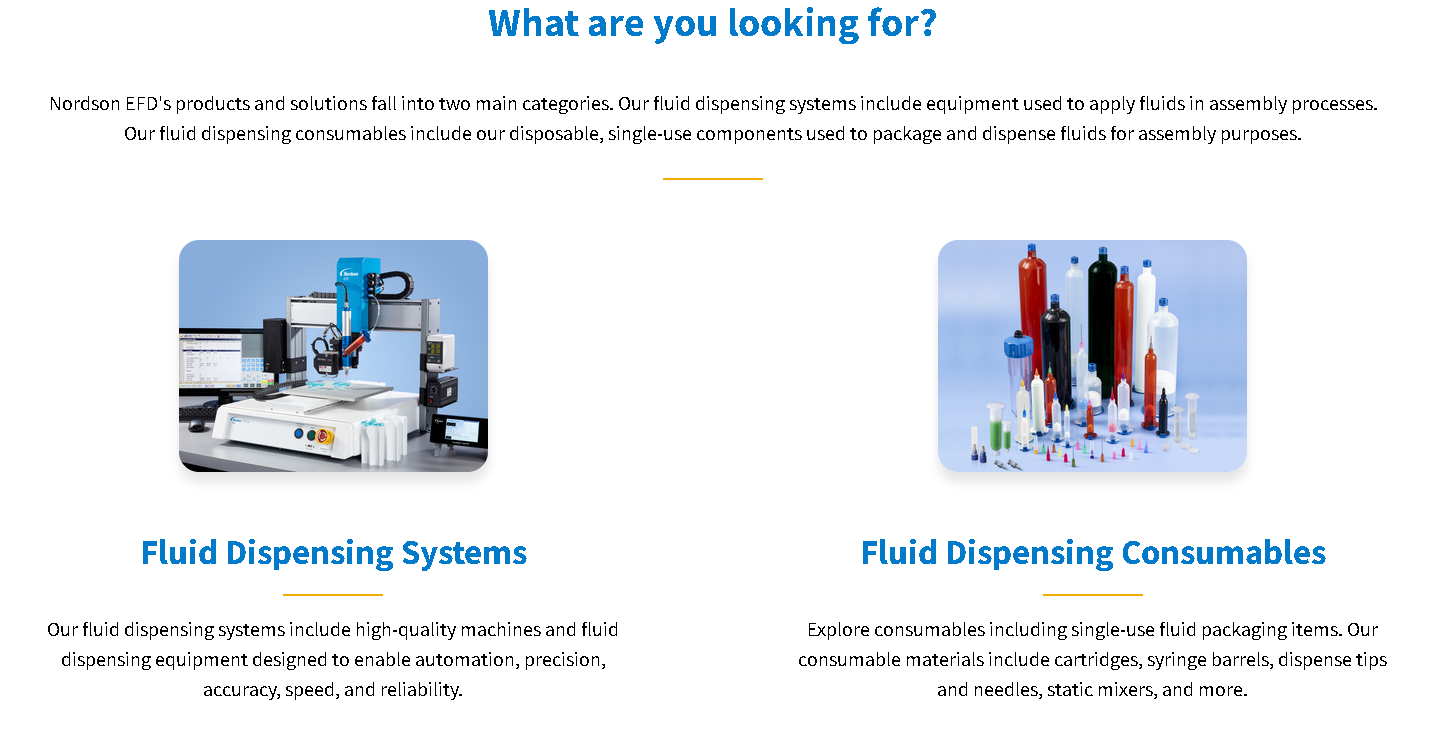 What are you looking for?

Nordson EFD's products and solutions fall into two main categories. Our fluid dispensing systems include equipment used to apply fluids in assembly processes. Our fluid dispensing consumables include our disposable, single-use components used to package and dispense fluids for assembly purposes.

Nordson

Fluid Dispensing Systems

Our fluid dispensing systems include high-quality machines and fluid dispensing equipment designed to enable automation, precision, accuracy, speed, and reliability.

Fluid Dispensing Consumables

Explore consumables including single-use fluid packaging items. Our consumable materials include cartridges, syringe barrels, dispense tips and needles, static mixers, and more.